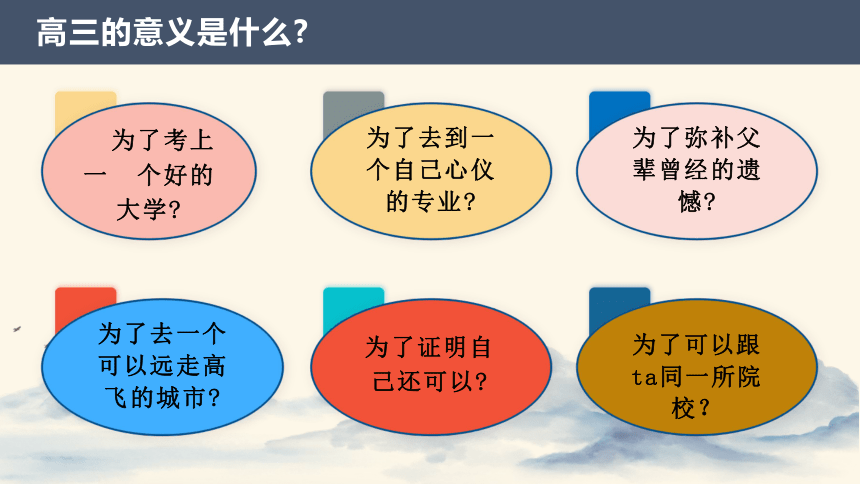 高三的意义是什么?

为了考上一 个好的大学?

为了去到一个自己心仪的专业?

为了弥补父辈曾经的遗憾?

为了去一个可以远走高飞的城市?

为了证明自己还可以?

为了可以跟ta同一所院校?